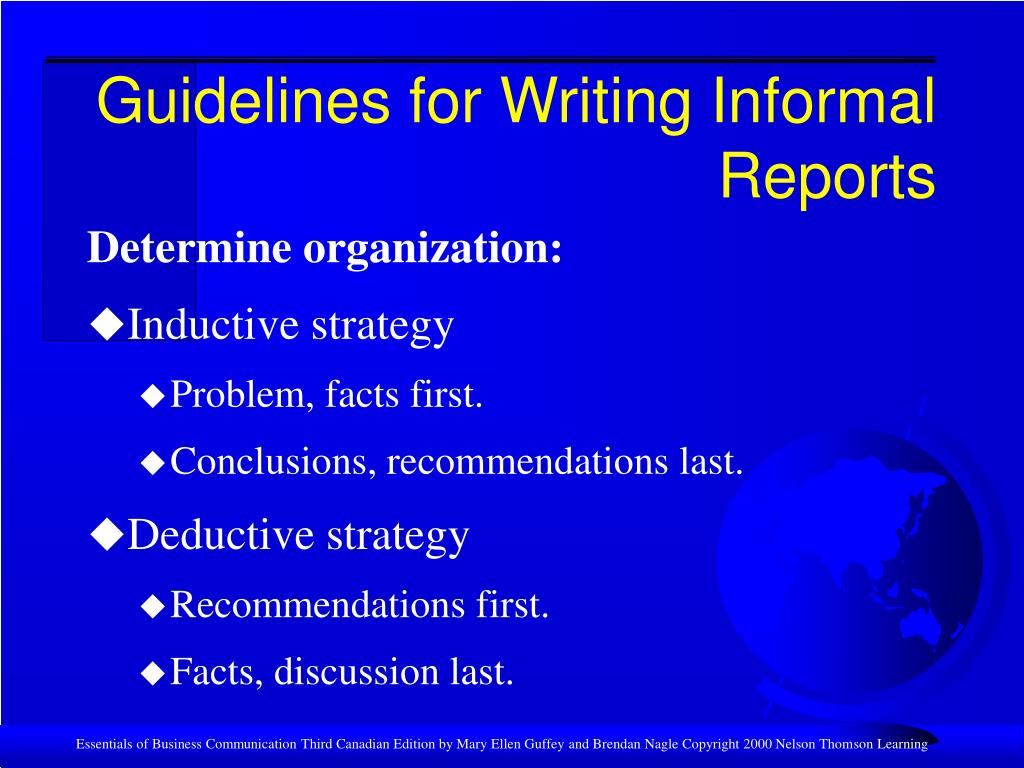 Guidelines for Writing Informal Reports

Determine organization:

◆Inductive strategy

◆Problem, facts first.

◆Conclusions, recommendations last.

◆Deductive strategy

◆Recommendations first.

◆Facts, discussion last.

Essentials of Business Communication Third Canadian Edition by Mary Ellen Guffey and Brendan Nagle Copyright 2000 Nelson Thomson Learning